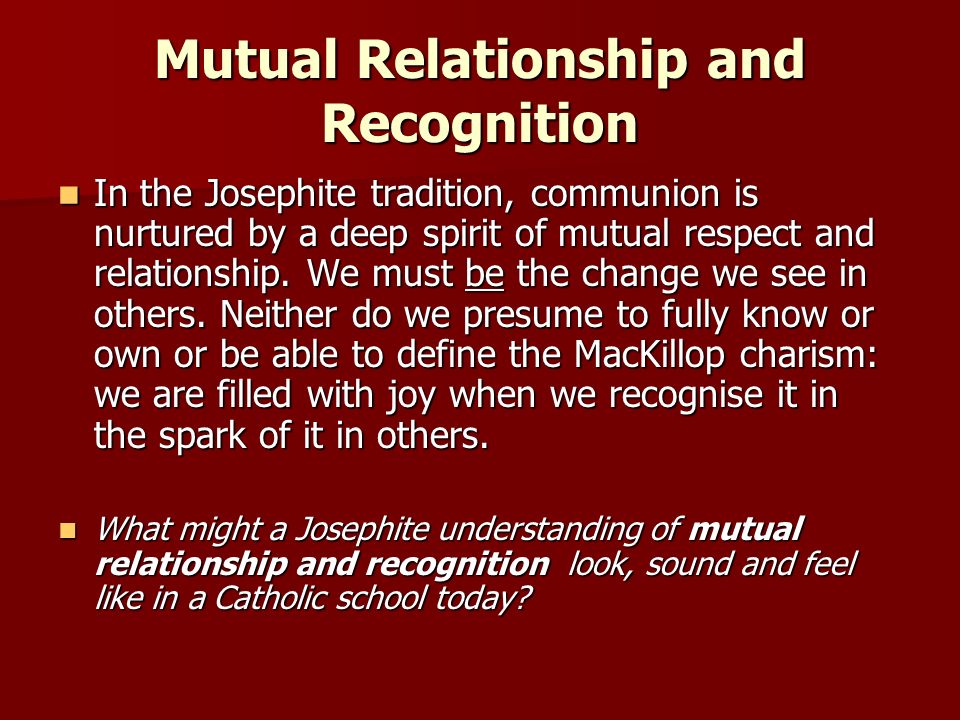 Mutual Relationship and Recognition

In the Josephite tradition, communion is nurtured by a deep spirit of mutual respect and relationship. We must be the change we see in others. Neither do we presume to fully know or own or be able to define the MacKillop charism: we are filled with joy when we recognise it in the spark of it in others.

What might a Josephite understanding of mutual relationship and recognition look, sound and feel like in a Catholic school today?